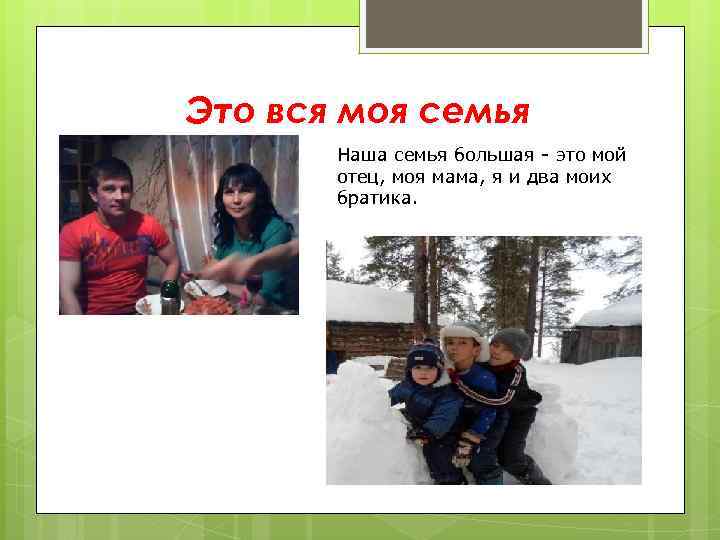 Это вся моя семья

Наша семья большая - это мой отец, моя мама, я и два моих братика.